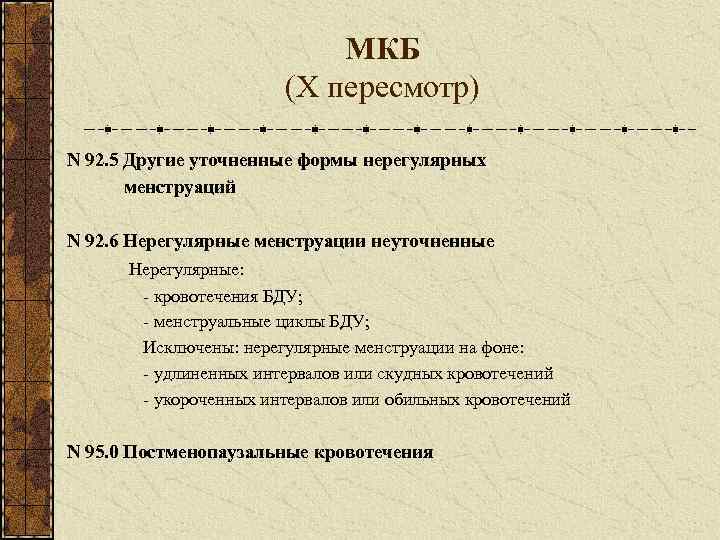 МКБ
(X пересмотр)

N 92.5 Другие уточненные формы нерегулярных менструаций

N 92.6 Нерегулярные менструации неуточненные
Нерегулярные:
- кровотечения БДУ;
- менструальные циклы БДУ;
Исключены: нерегулярные менструации на фоне:
- удлиненных интервалов или скудных кровотечений
- укороченных интервалов или обильных кровотечений

N 95.0 Постменопаузальные кровотечения